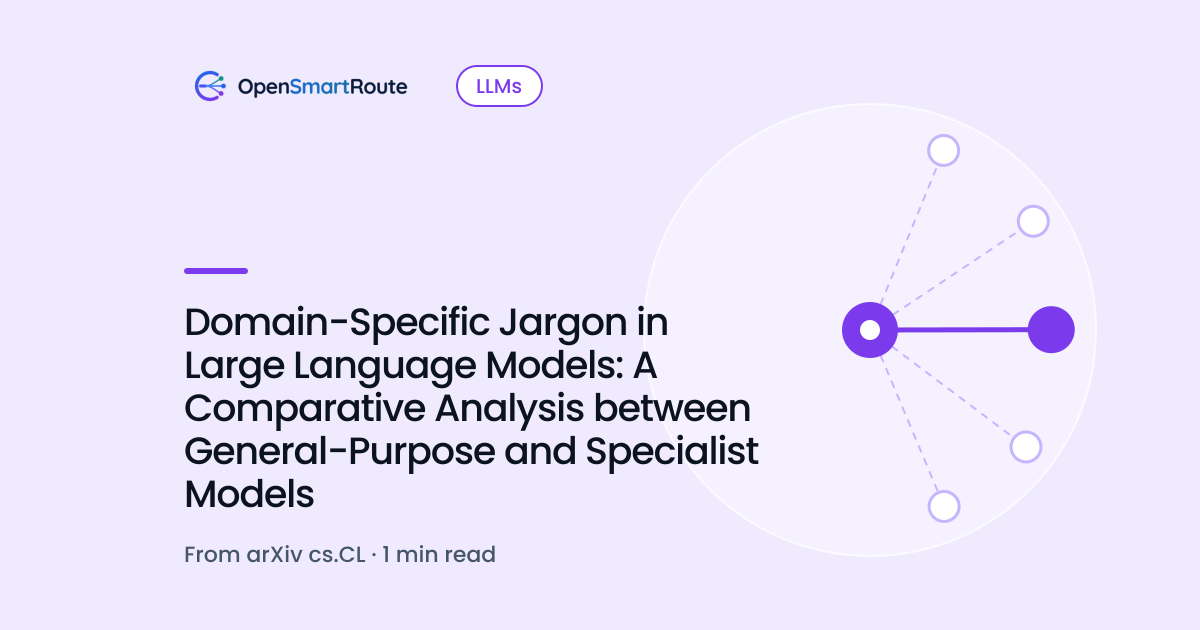 OpenSmartRoute

LLMs

Domain-Specific Jargon in Large Language Models: A Comparative Analysis between General-Purpose and Specialist Models

From arXiv cs.CL · 1 min read